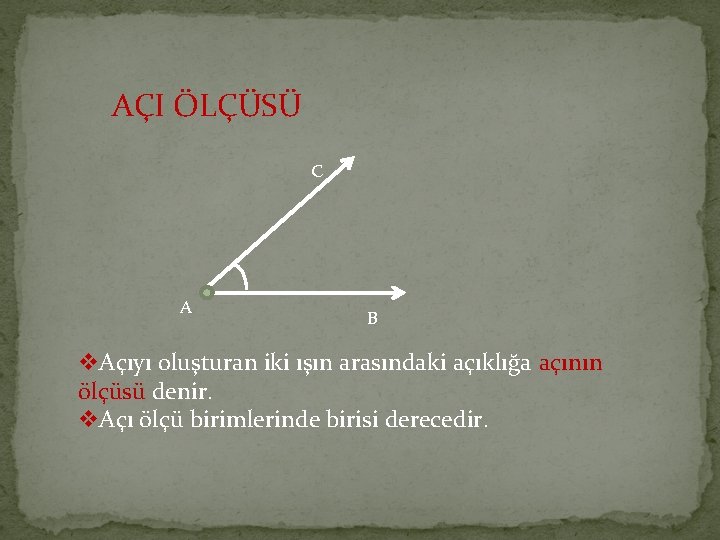 AÇI ÖLÇÜSÜ

C

A

B

❖Açıyı oluşturan iki ışın arasındaki açıklığa açının ölçüsü denir.
❖Açı ölçü birimlerinde birisi derecedir.